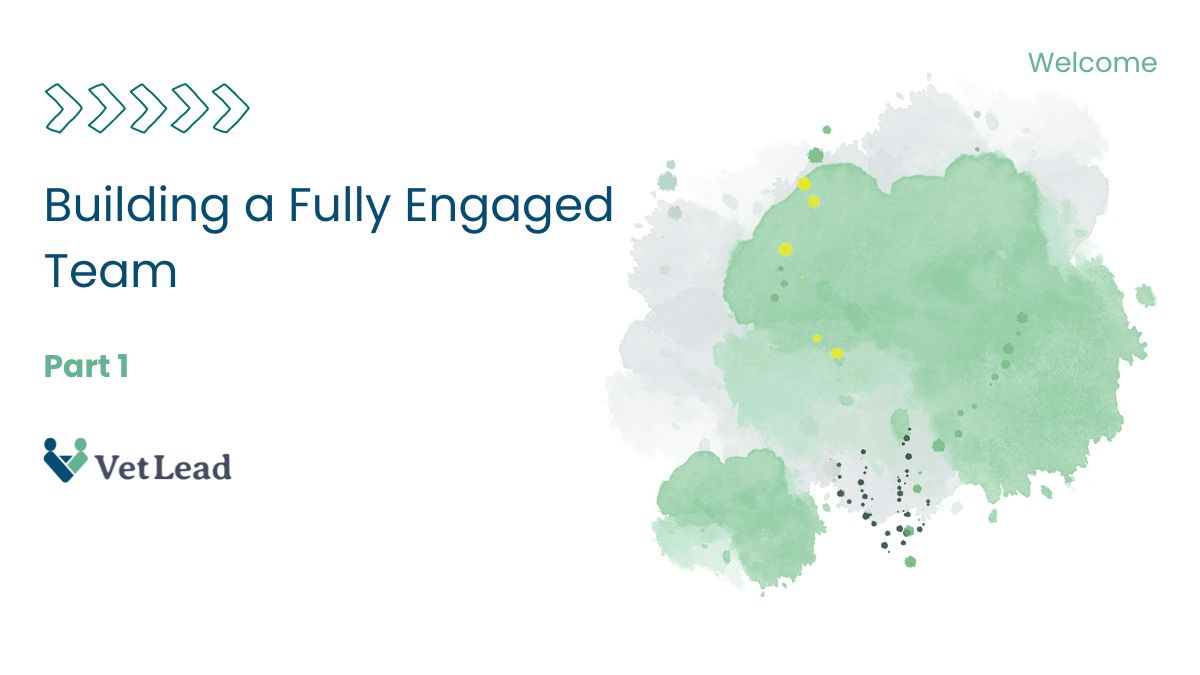 Welcome

Building a Fully Engaged Team

Part 1

VetLead